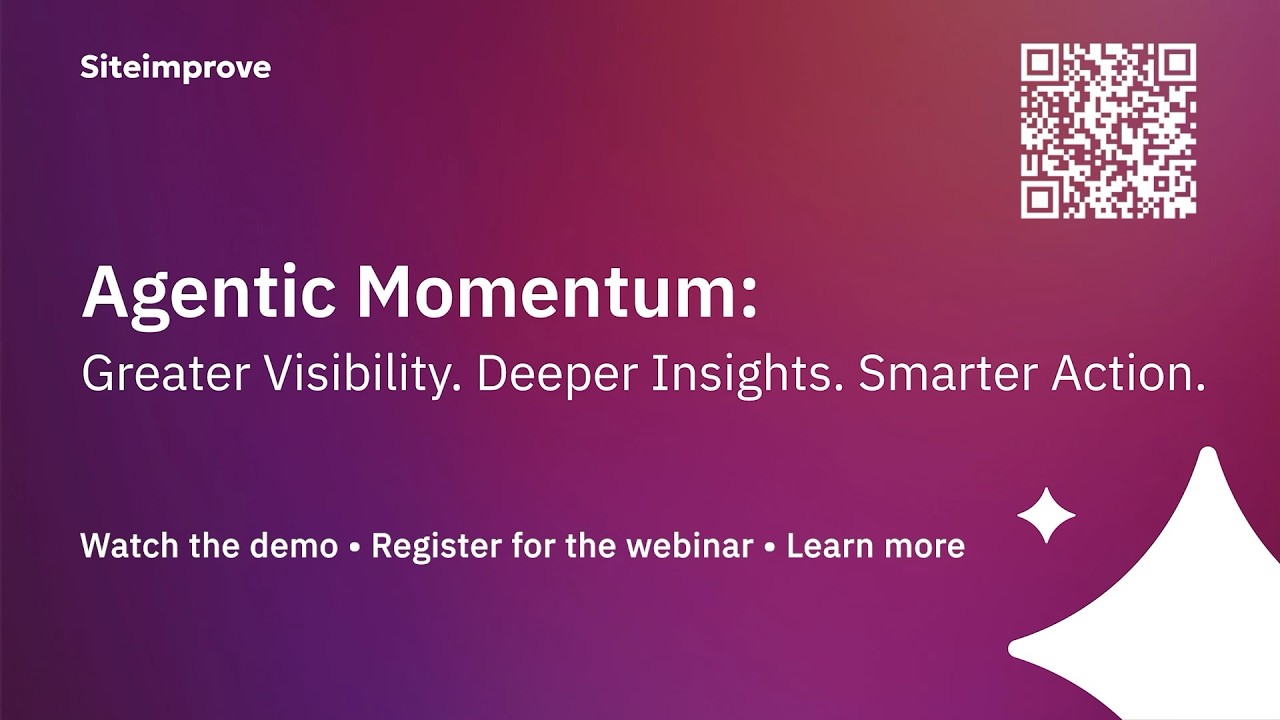 Siteimprove

Agentic Momentum:
Greater Visibility. Deeper Insights. Smarter Action.

Watch the demo • Register for the webinar • Learn more